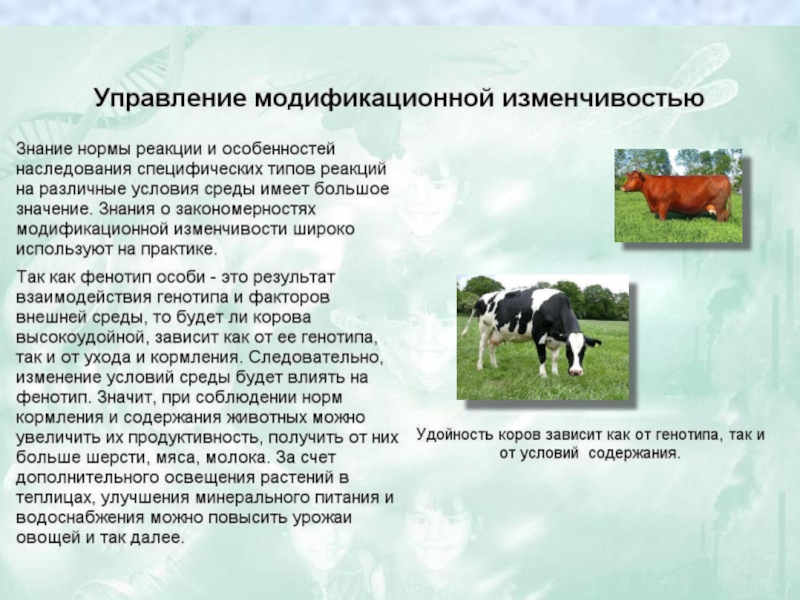 Управление модификационной изменчивостью

Знание нормы реакции и особенностей наследования специфических типов реакций на различные условия среды имеет большое значение. Знания о закономерностях модификационной изменчивости широко используют на практике.

Так как фенотип особи - это результат взаимодействия генотипа и факторов внешней среды, то будет ли корова высокоудойной, зависит как от ее генотипа, так и от ухода и кормления. Следовательно, изменение условий среды будет влиять на фенотип. Значит, при соблюдении норм кормления и содержания животных можно увеличить их продуктивность, получить от них больше шерсти, мяса, молока. За счет дополнительного освещения растений в теплицах, улучшения минерального питания и водоснабжения можно повысить урожаи овощей и так далее.

Удойность коров зависит как от генотипа, так и от условий содержания.